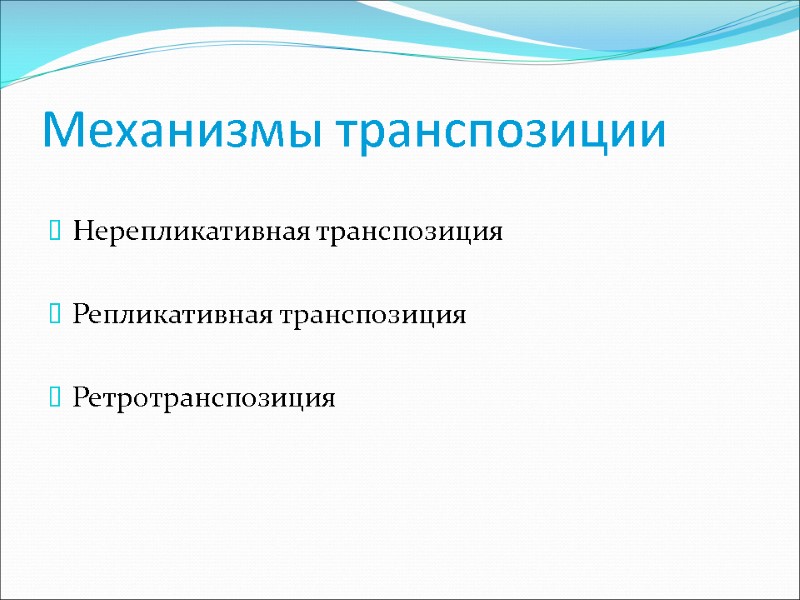 Механизмы транспозиции

Нерепликативная транспозиция

Репликативная транспозиция

Ретротранспозиция